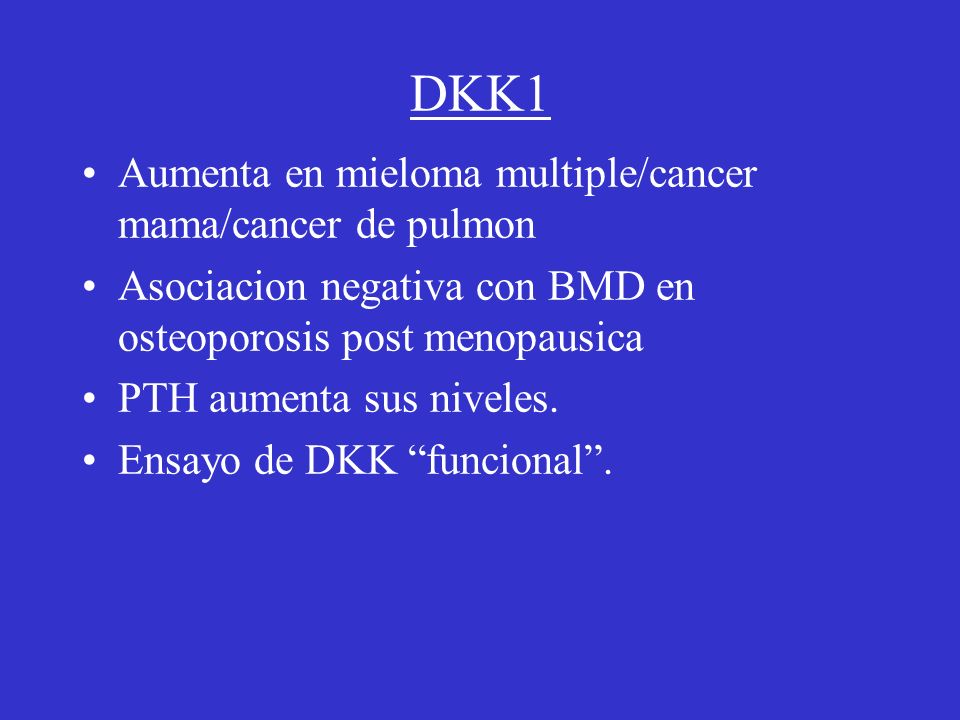 DKK1

• Aumenta en mieloma multiple/cancer mama/cancer de pulmon
• Asociacion negativa con BMD en osteoporosis post menopausica
• PTH aumenta sus niveles.
• Ensayo de DKK “funcional”.